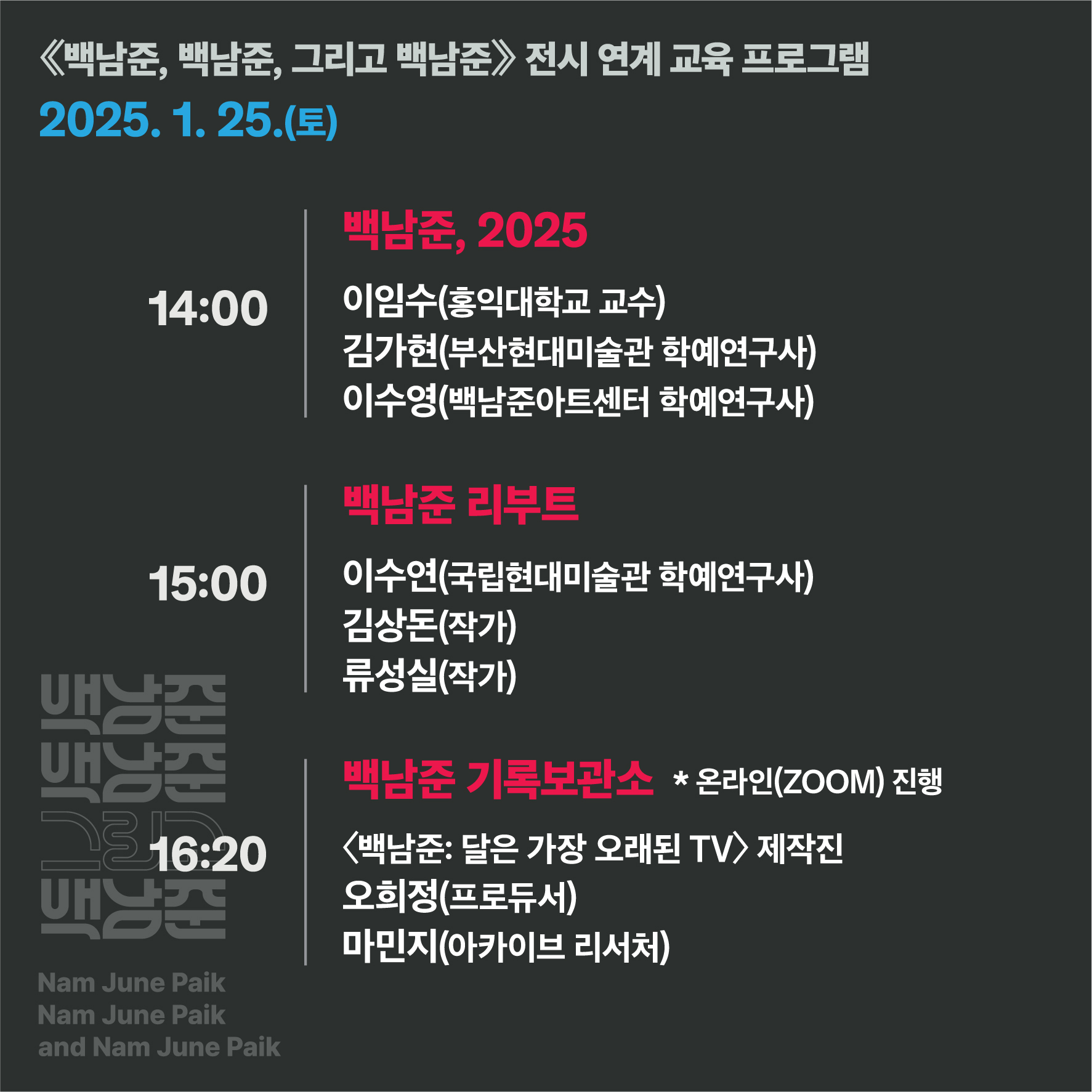 《백남준, 백남준, 그리고 백남준》 전시 연계 교육 프로그램
2025. 1. 25.(토)

14:00

백남준, 2025

이임수(홍익대학교 교수)
김가현(부산현대미술관 학예연구사)
이수영(백남준아트센터 학예연구사)

15:00

백남준 리부트

이수연(국립현대미술관 학예연구사)
김상돈(작가)
류성실(작가)

16:20

백남준 기록보관소 * 온라인(ZOOM) 진행

〈백남준: 달은 가장 오래된 TV〉 제작진
오희정(프로듀서)
마민지(아카이브 리서처)

백남준
백남준
그리고
백남준

Nam June Paik
Nam June Paik
and Nam June Paik